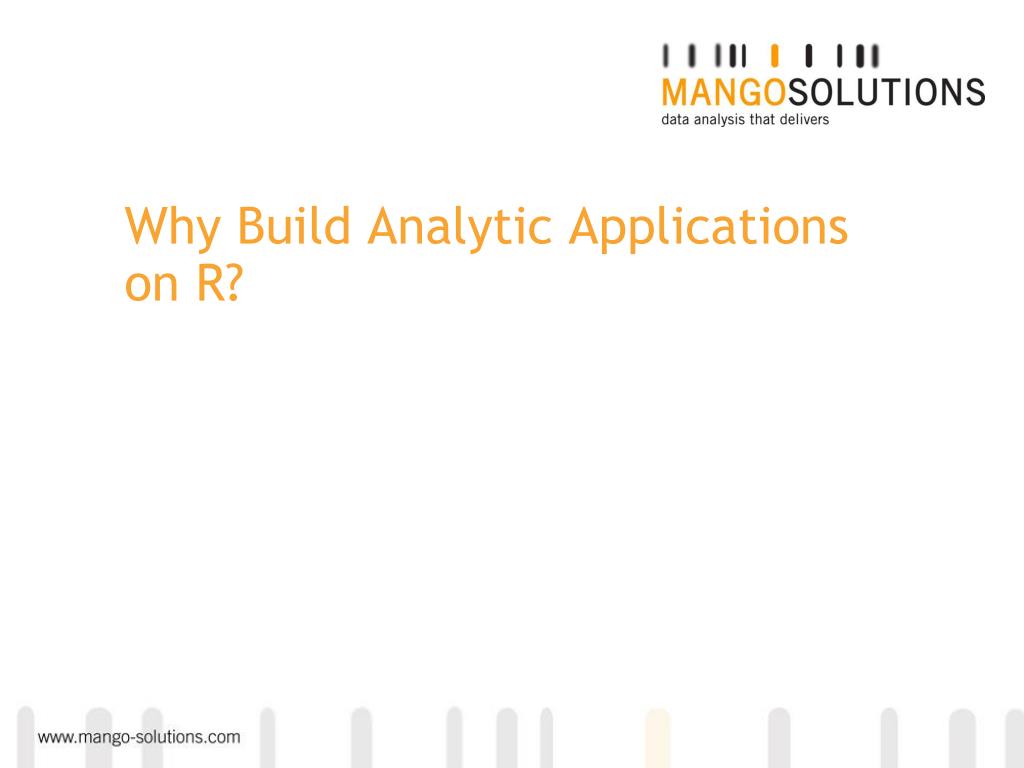 MANGOSOLUTIONS
data analysis that delivers

Why Build Analytic Applications on R?

www.mango-solutions.com